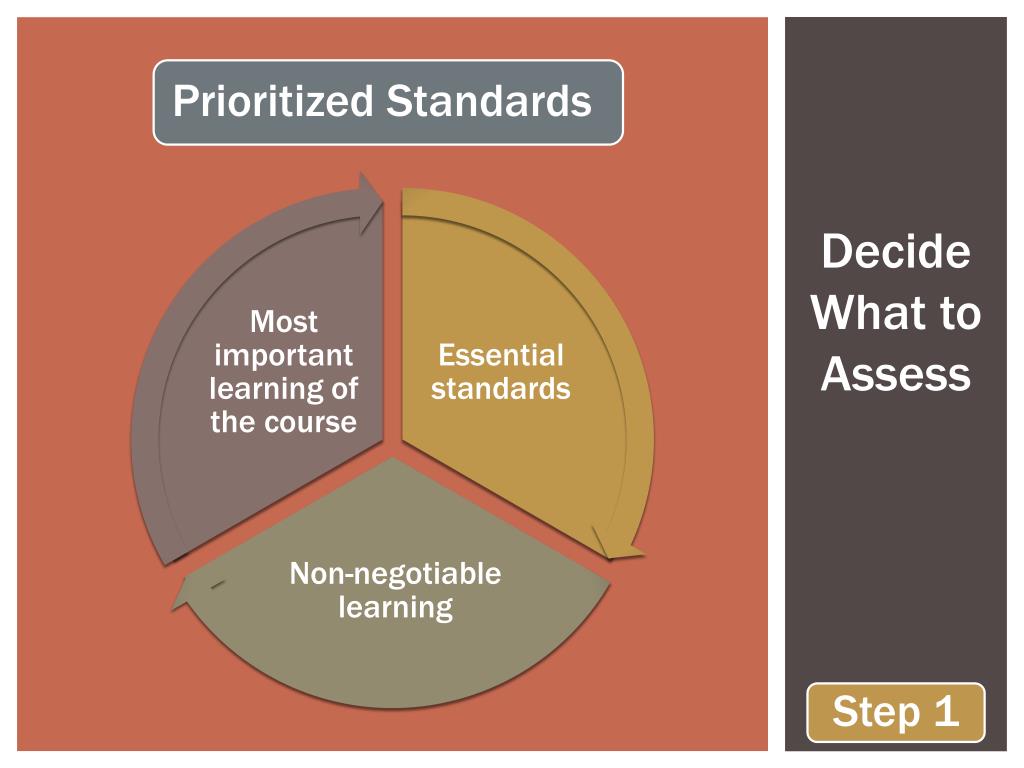 Prioritized Standards

Most important learning of the course

Essential standards

Non-negotiable learning

Decide What to Assess

Step 1